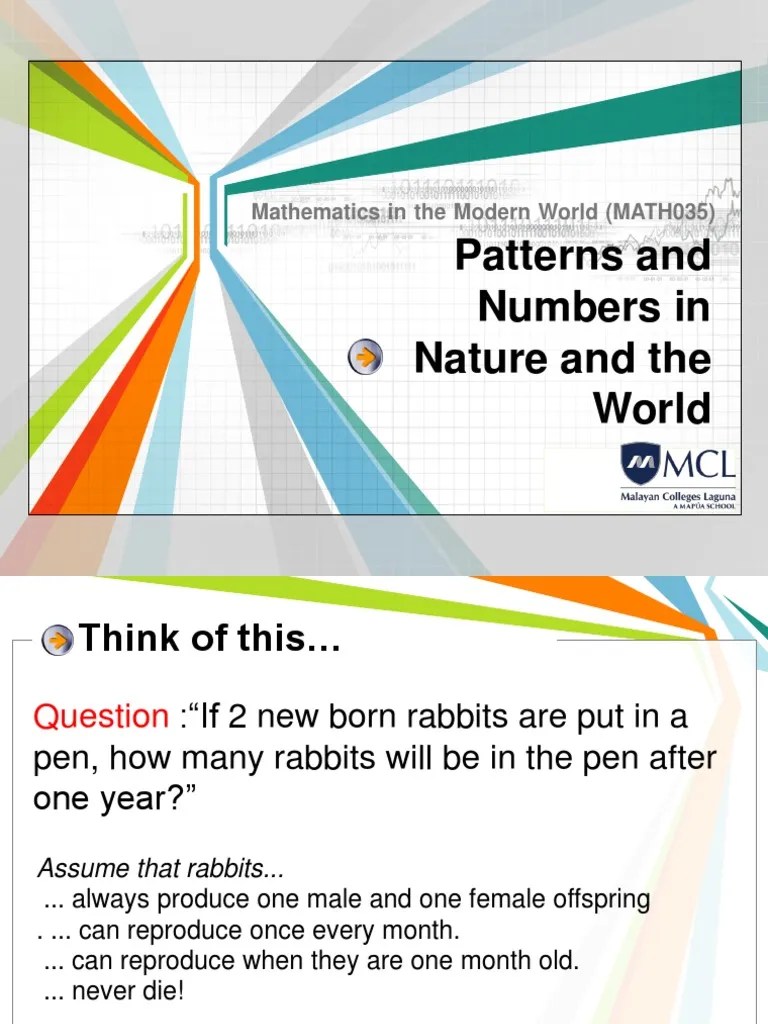 Mathematics in the Modern World (MATH035)

Patterns and Numbers in Nature and the World

MCL
Malayan Colleges Laguna
A MAPÚA SCHOOL

Think of this…

Question :“If 2 new born rabbits are put in a pen, how many rabbits will be in the pen after one year?”

Assume that rabbits...
... always produce one male and one female offspring
. ... can reproduce once every month.
... can reproduce when they are one month old.
... never die!